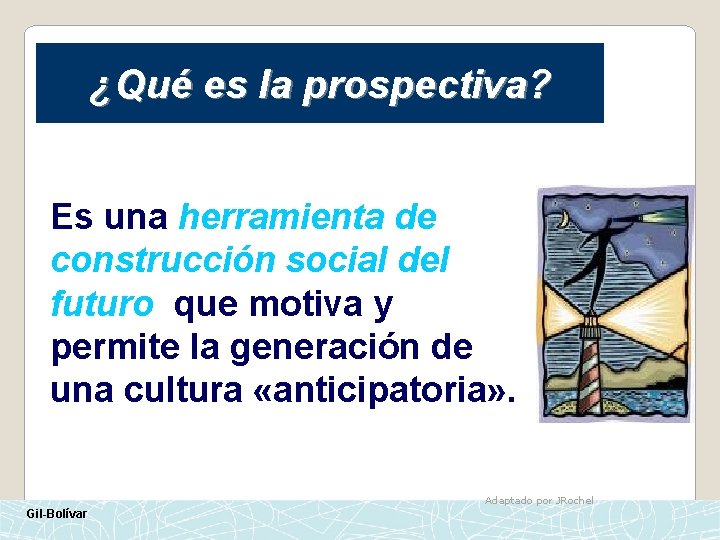 ¿Qué es la prospectiva?

Es una herramienta de construcción social del futuro que motiva y permite la generación de una cultura «anticipatoria».

Adaptado por JRochel

Gil-Bolívar